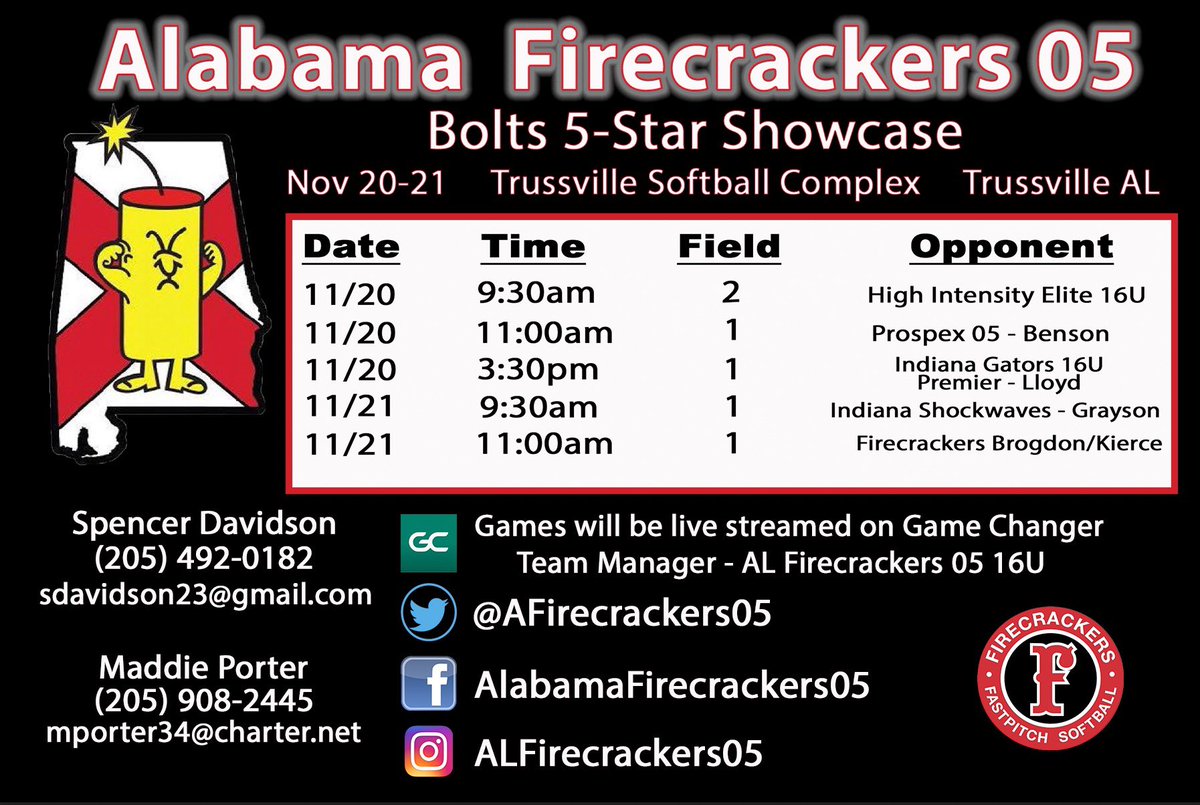 Alabama Firecrackers 05

Bolts 5-Star Showcase

Nov 20-21 Trussville Softball Complex Trussville AL

| Date | Time | Field | Opponent |
|---|---|---|---|
| 11/20 | 9:30am | 2 | High Intensity Elite 16U |
| 11/20 | 11:00am | 1 | Prospex 05 - Benson |
| 11/20 | 3:30pm | 1 | Indiana Gators 16U Premier - Lloyd |
| 11/21 | 9:30am | 1 | Indiana Shockwaves - Grayson |
| 11/21 | 11:00am | 1 | Firecrackers Brogdon/Kierce |

Spencer Davidson
(205) 492-0182
sdavidson23@gmail.com

Maddie Porter
(205) 908-2445
mporter34@charter.net

GC Games will be live streamed on Game Changer Team Manager - AL Firecrackers 05 16U

@AFirecrackers05

AlabamaFirecrackers05

ALFirecrackers05

FIRECRACKERS F FASTPITCH SOFTBALL